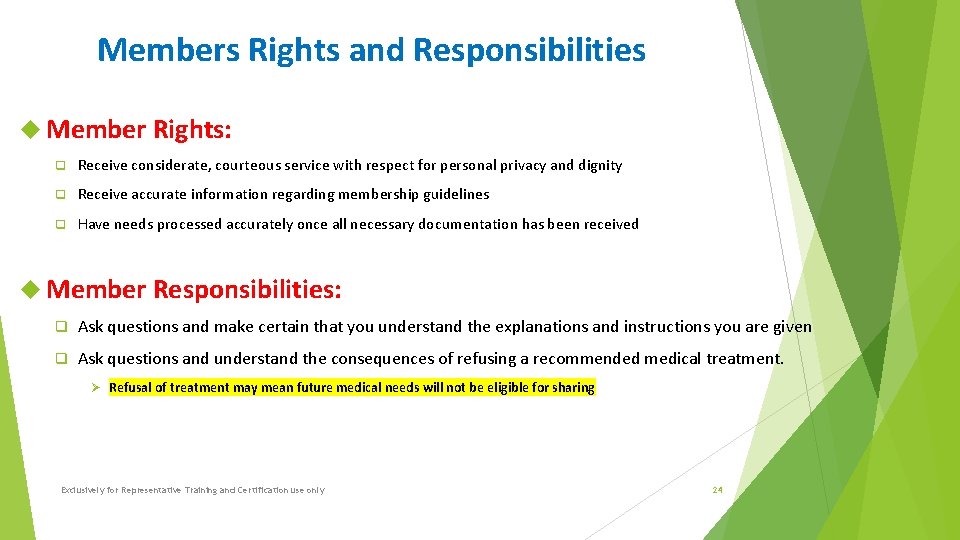 Members Rights and Responsibilities

Member Rights:

Receive considerate, courteous service with respect for personal privacy and dignity

Receive accurate information regarding membership guidelines

Have needs processed accurately once all necessary documentation has been received

Member Responsibilities:

Ask questions and make certain that you understand the explanations and instructions you are given

Ask questions and understand the consequences of refusing a recommended medical treatment.

Refusal of treatment may mean future medical needs will not be eligible for sharing

Exclusively for Representative Training and Certification use only

24